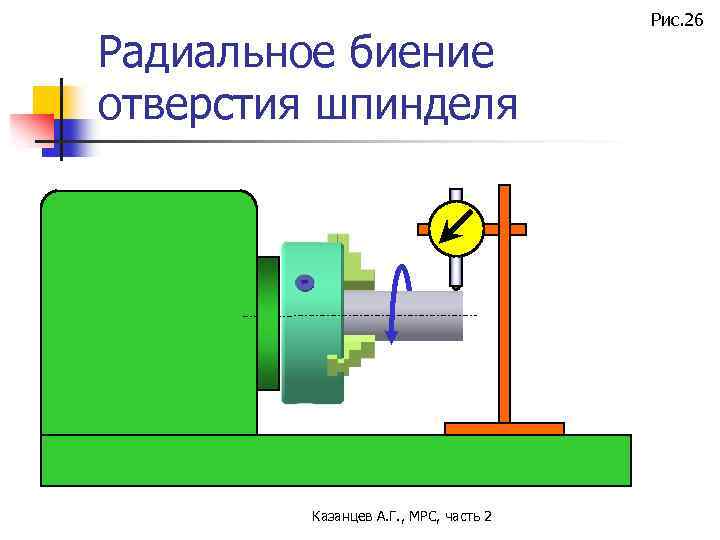 Рис.26

Радиальное биение отверстия шпинделя

Казанцев А.Г., МРС, часть 2